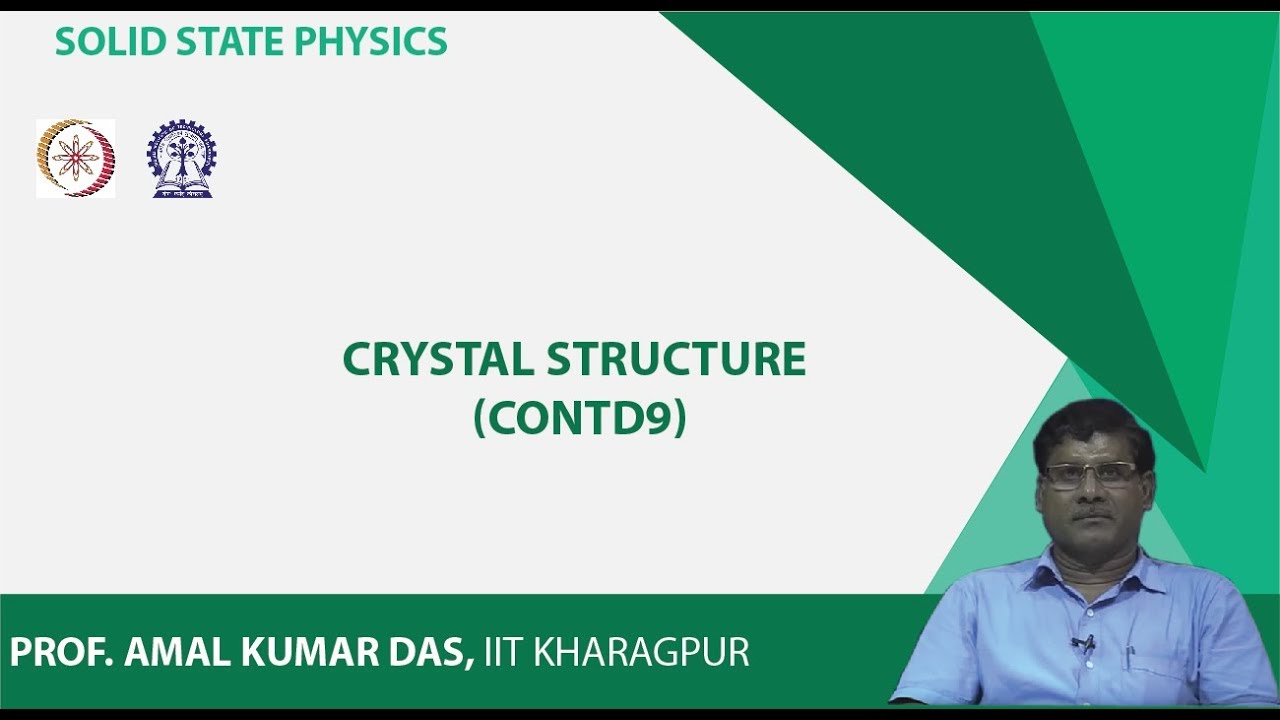 SOLID STATE PHYSICS

CRYSTAL STRUCTURE
(CONTD9)

PROF. AMAL KUMAR DAS, IIT KHARAGPUR